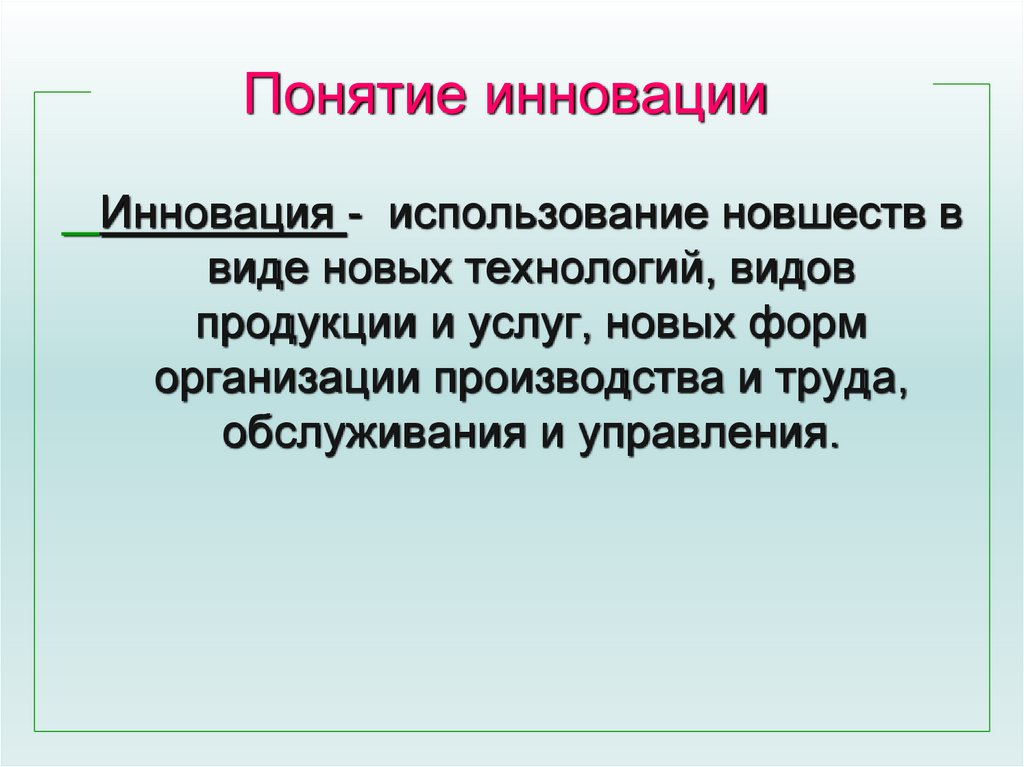 Понятие инновации

Инновация - использование новшеств в виде новых технологий, видов продукции и услуг, новых форм организации производства и труда, обслуживания и управления.